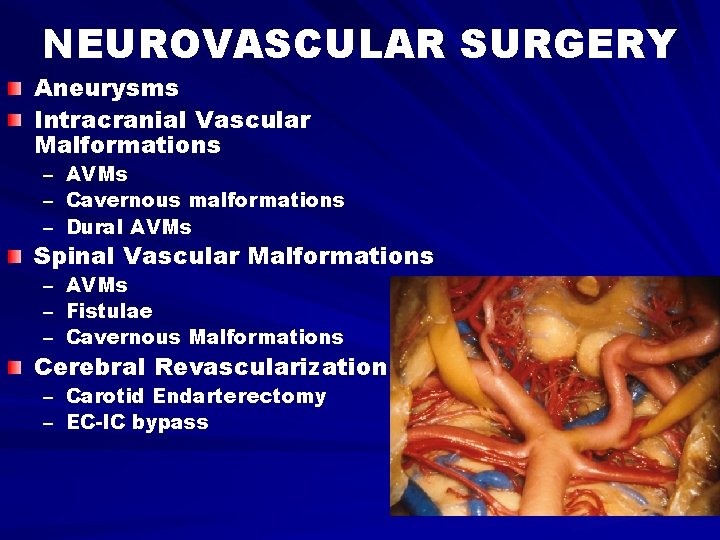 NEUROVASCULAR SURGERY

Aneurysms

Intracranial Vascular Malformations
– AVMs
– Cavernous malformations
– Dural AVMs

Spinal Vascular Malformations
– AVMs
– Fistulae
– Cavernous Malformations

Cerebral Revascularization
– Carotid Endarterectomy
– EC-IC bypass